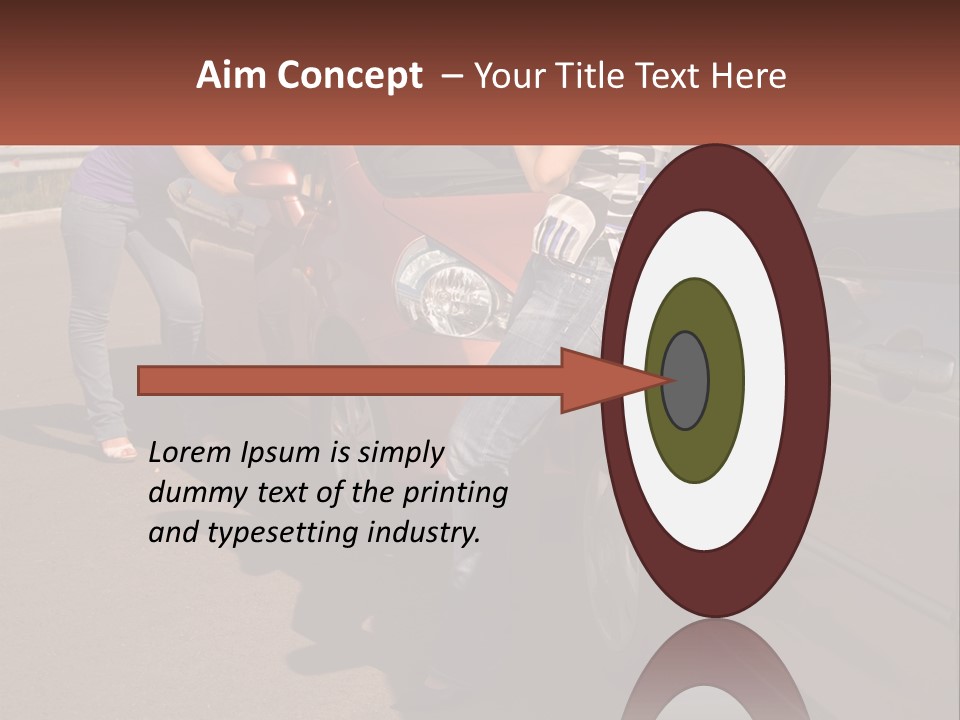 Aim Concept – Your Title Text Here

Lorem Ipsum is simply dummy text of the printing and typesetting industry.